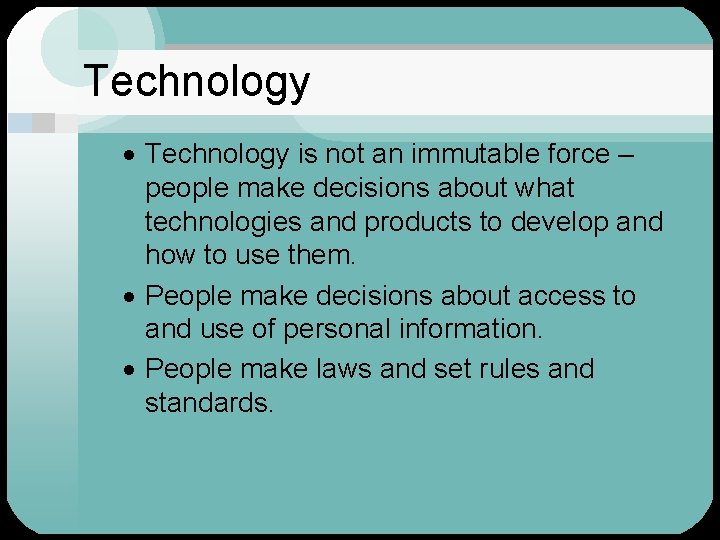 Technology

• Technology is not an immutable force – people make decisions about what technologies and products to develop and how to use them.

• People make decisions about access to and use of personal information.

• People make laws and set rules and standards.